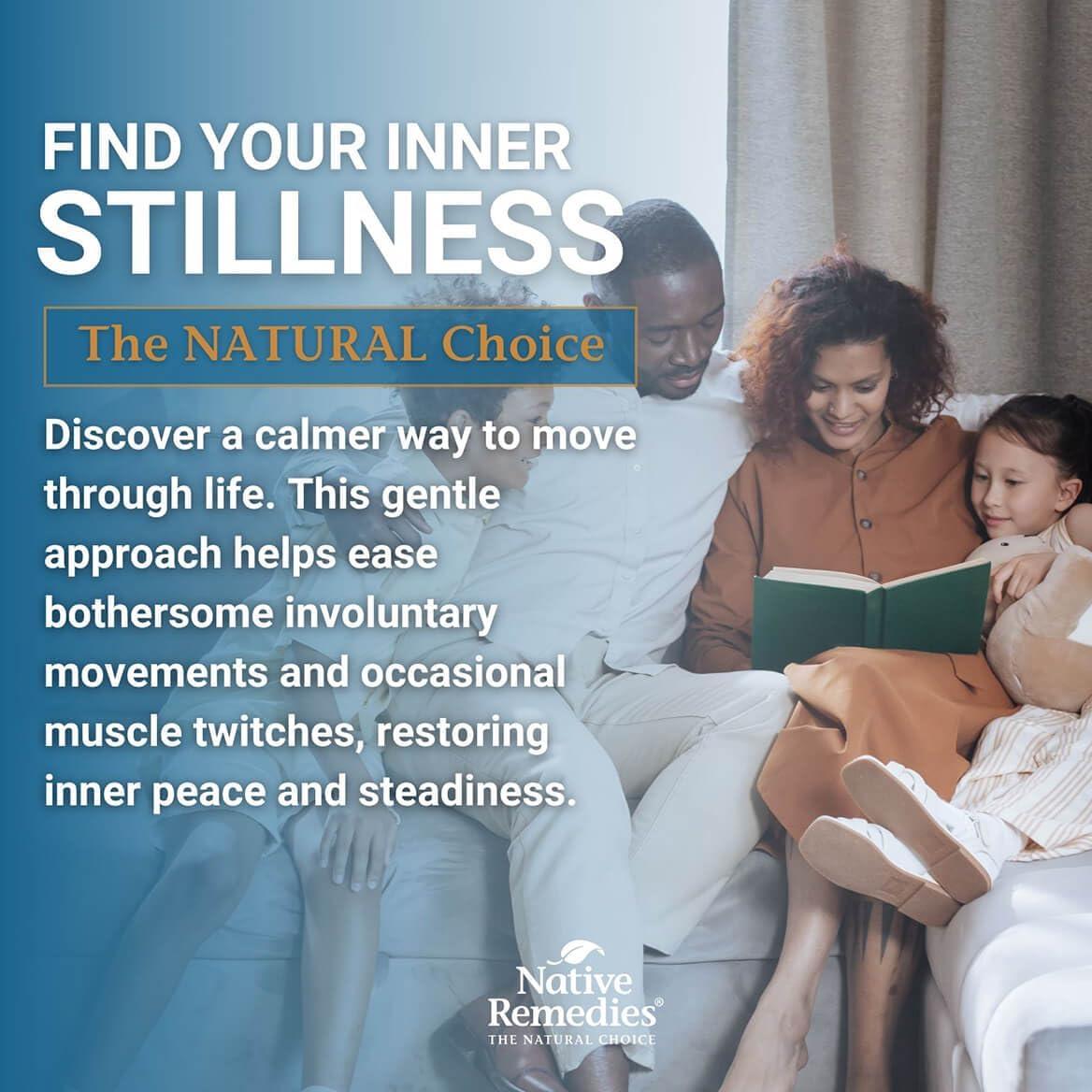 FIND YOUR INNER STILLNESS

The NATURAL Choice

Discover a calmer way to move through life. This gentle approach helps ease bothersome involuntary movements and occasional muscle twitches, restoring inner peace and steadiness.

Native Remedies®
THE NATURAL CHOICE